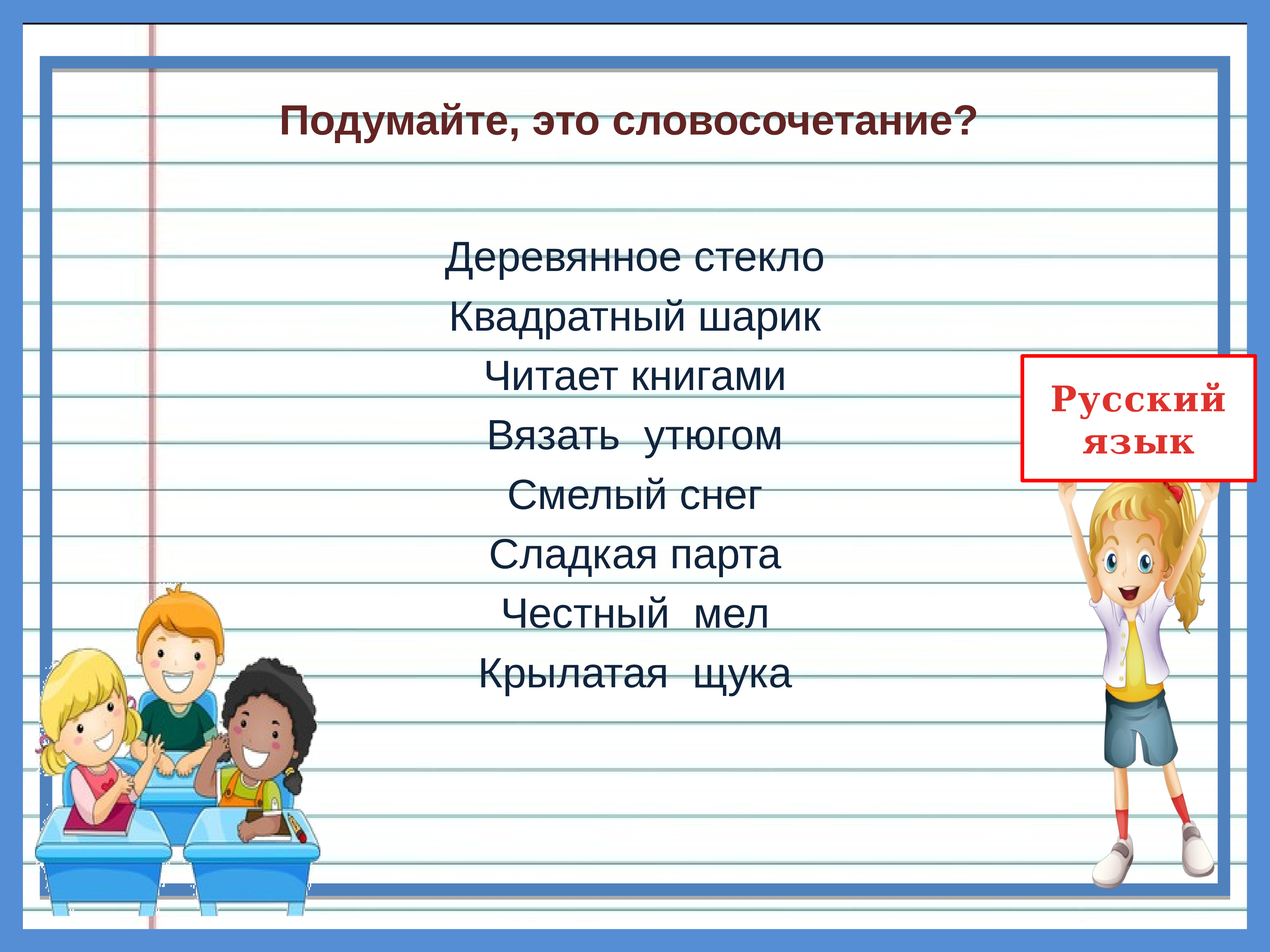 Подумайте, это словосочетание?

Деревянное стекло
Квадратный шарик
Читает книгами
Вязать утюгом
Смелый снег
Сладкая парта
Честный мел
Крылатая щука

Русский язык